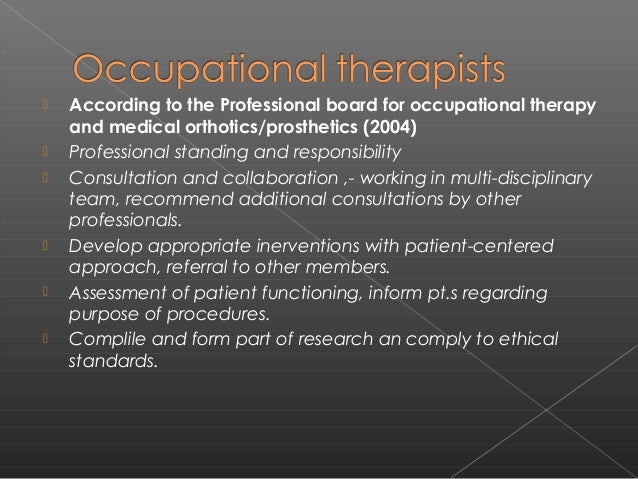 Occupational therapists

According to the Professional board for occupational therapy and medical orthotics/prosthetics (2004)

Professional standing and responsibility

Consultation and collaboration ,- working in multi-disciplinary team, recommend additional consultations by other professionals.

Develop appropriate inerventions with patient-centered approach, referral to other members.

Assessment of patient functioning, inform pt.s regarding purpose of procedures.

Complile and form part of research an comply to ethical standards.